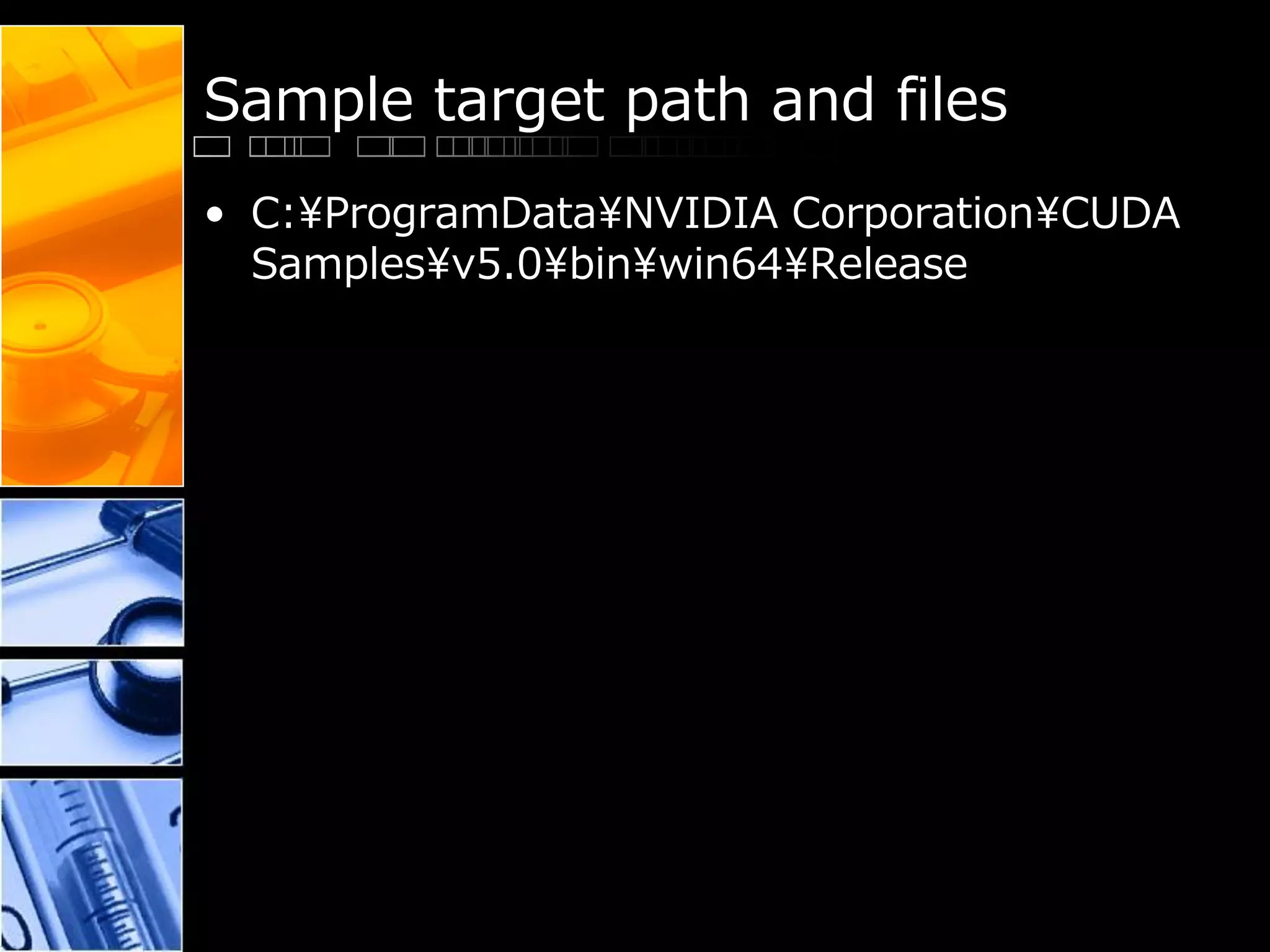 Sample target path and files

• C:¥ProgramData¥NVIDIA Corporation¥CUDA Samples¥v5.0¥bin¥win64¥Release